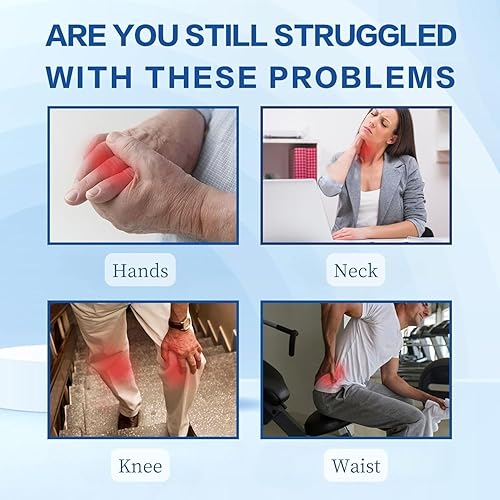 ARE YOU STILL STRUGGLED WITH THESE PROBLEMS

Hands

Neck

Knee

Waist